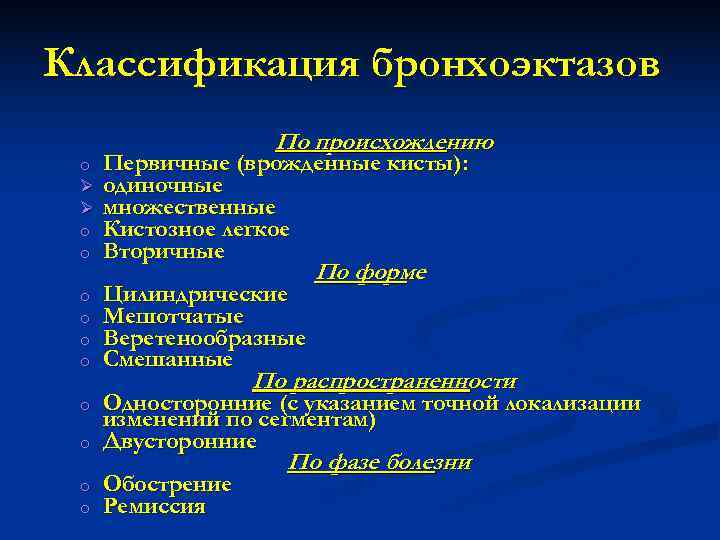 Классификация бронхоэктазов

По происхождению

o Первичные (врожденные кисты):
➢ одиночные
➢ множественные
o Кистозное легкое
o Вторичные

По форме

o Цилиндрические
o Мешотчатые
o Веретенообразные
o Смешанные

По распространенности

o Односторонние (с указанием точной локализации изменений по сегментам)
o Двусторонние

По фазе болезни

o Обострение
o Ремиссия